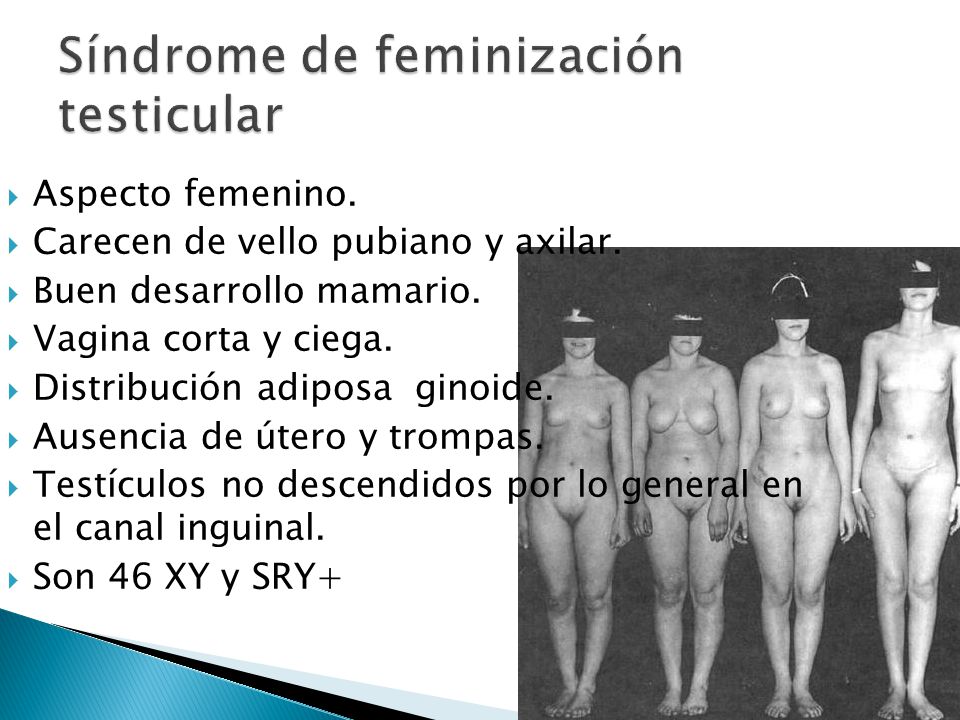 Síndrome de feminización testicular

Aspecto femenino.
Carecen de vello pubiano y axilar.
Buen desarrollo mamario.
Vagina corta y ciega.
Distribución adiposa ginoide.
Ausencia de útero y trompas.
Testículos no descendidos por lo general en el canal inguinal.
Son 46 XY y SRY+